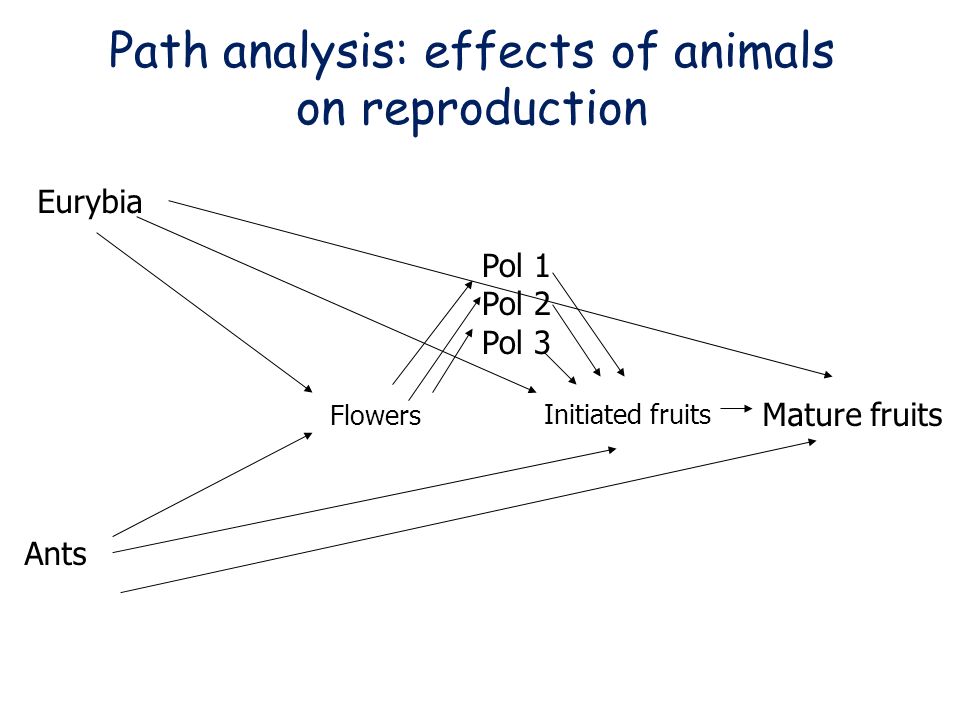 Path analysis: effects of animals on reproduction

Eurybia

Pol 1
Pol 2
Pol 3

Flowers

Initiated fruits

Mature fruits

Ants